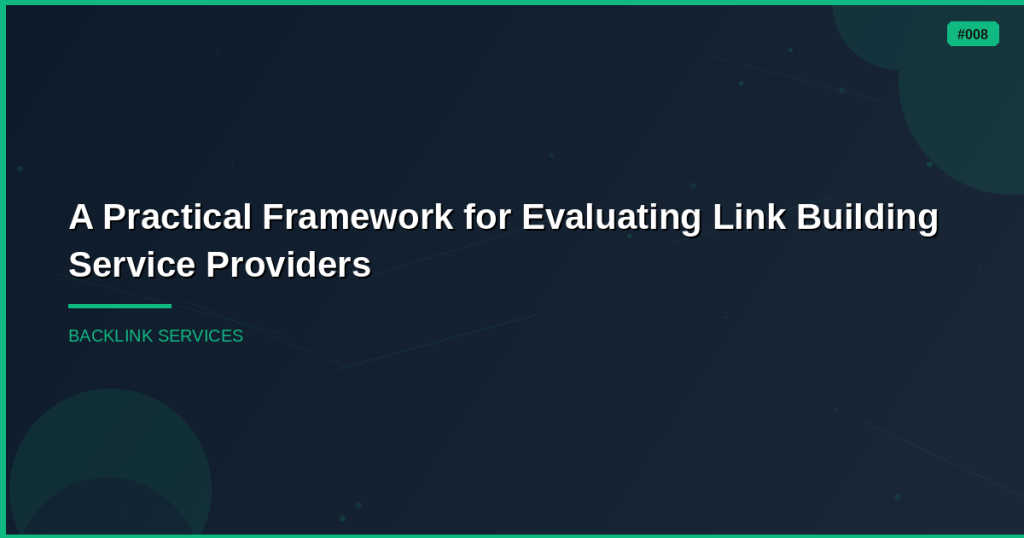 #008

A Practical Framework for Evaluating Link Building Service Providers

BACKLINK SERVICES